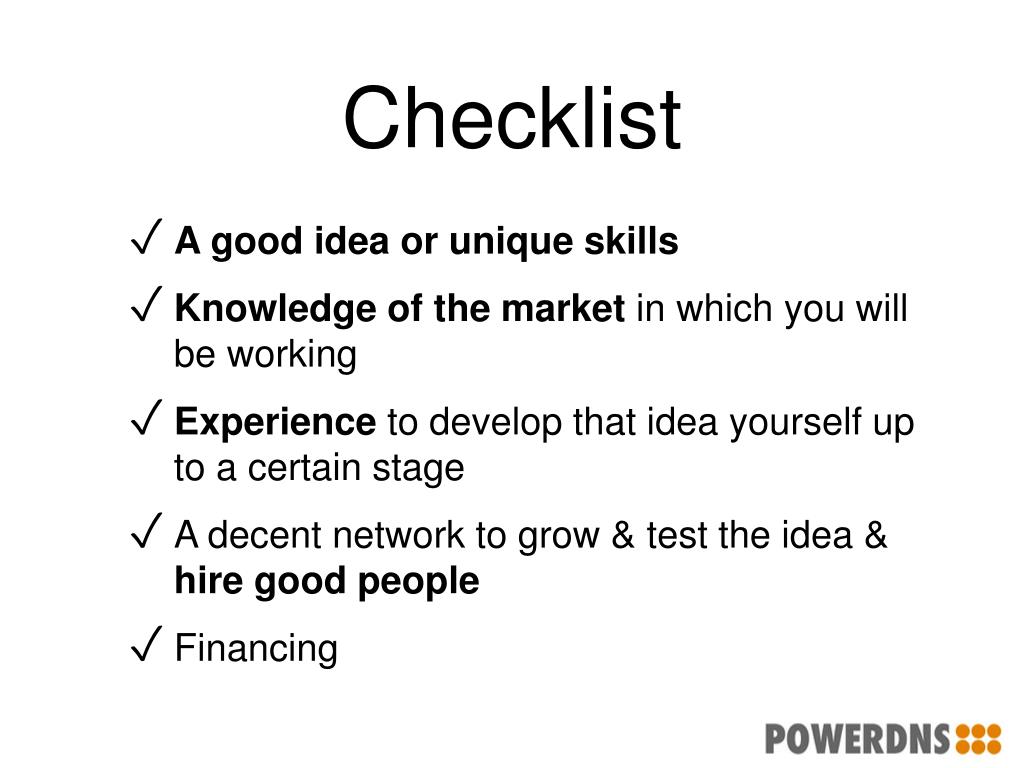 Checklist

✓ A good idea or unique skills

✓ Knowledge of the market in which you will be working

✓ Experience to develop that idea yourself up to a certain stage

✓ A decent network to grow & test the idea & hire good people

✓ Financing

POWERDNS